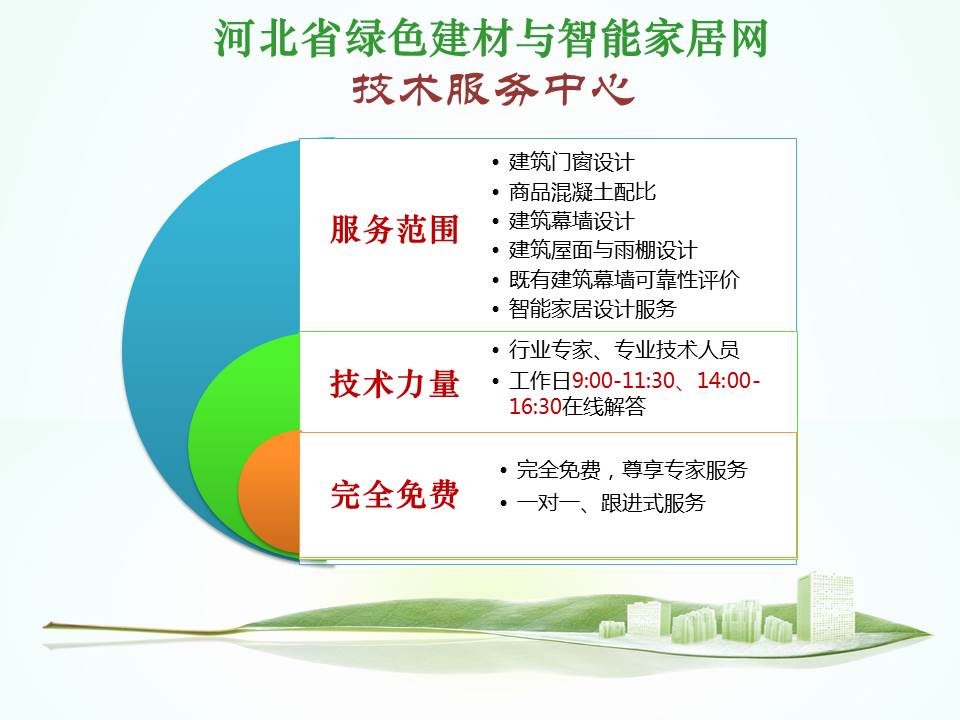 河北省绿色建材与智能家居网
技术服务中心

服务范围
• 建筑门窗设计
• 商品混凝土配比
• 建筑幕墙设计
• 建筑屋面与雨棚设计
• 既有建筑幕墙可靠性评价
• 智能家居设计服务

技术力量
• 行业专家、专业技术人员
• 工作日9:00-11:30、14:00-16:30在线解答

完全免费
• 完全免费，尊享专家服务
• 一对一、跟进式服务